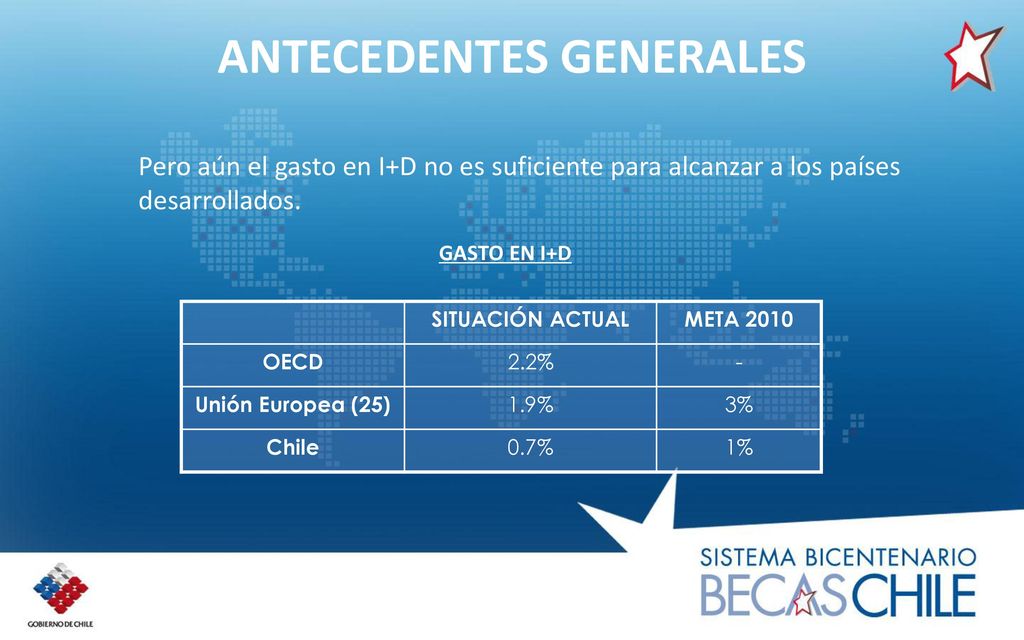 ANTECEDENTES GENERALES

Pero aún el gasto en I+D no es suficiente para alcanzar a los países desarrollados.

GASTO EN I+D

|  | SITUACIÓN ACTUAL | META 2010 |
|---|---|---|
| OECD | 2.2% | - |
| Unión Europea (25) | 1.9% | 3% |
| Chile | 0.7% | 1% |

GOBIERNO DE CHILE

SISTEMA BICENTENARIO
BECAS CHILE